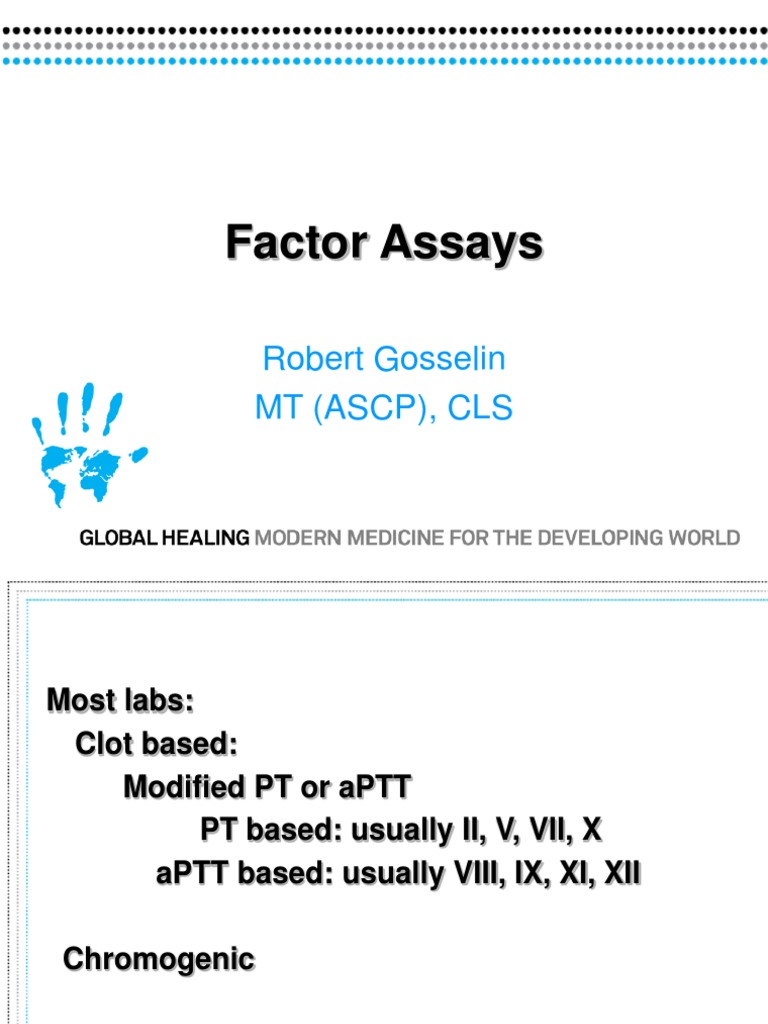 Factor Assays

Robert Gosselin
MT (ASCP), CLS

GLOBAL HEALING MODERN MEDICINE FOR THE DEVELOPING WORLD

Most labs:
Clot based:
Modified PT or aPTT
PT based: usually II, V, VII, X
aPTT based: usually VIII, IX, XI, XII

Chromogenic